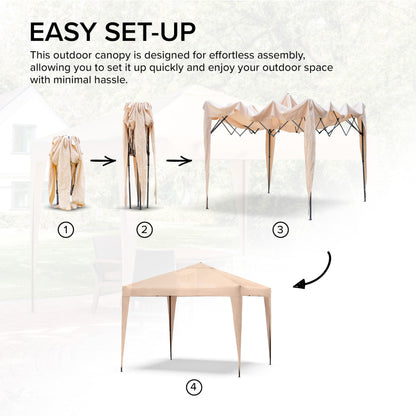 EASY SET-UP

This outdoor canopy is designed for effortless assembly, allowing you to set it up quickly and enjoy your outdoor space with minimal hassle.

1

2

3

4